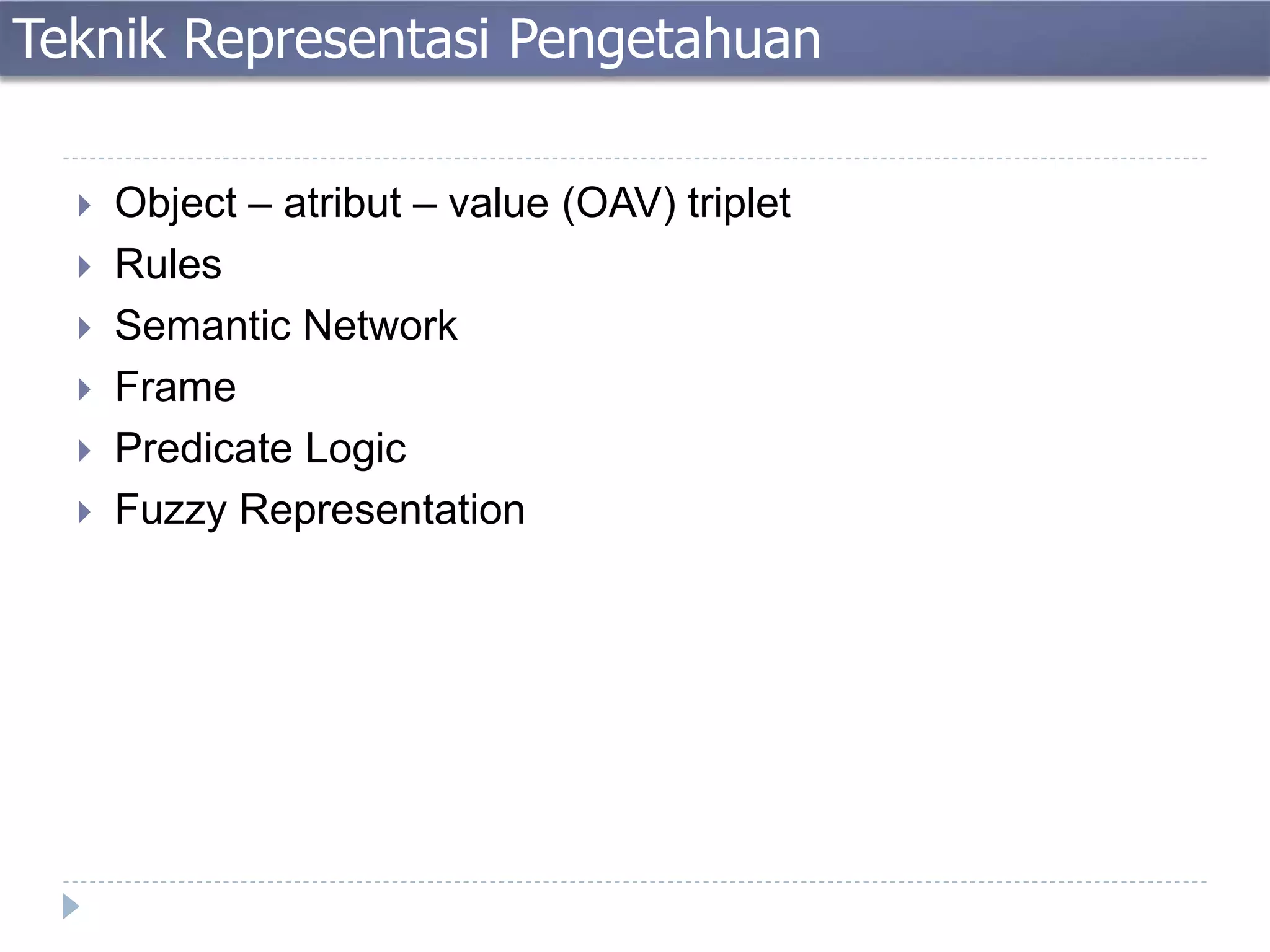 Teknik Representasi Pengetahuan

Object – atribut – value (OAV) triplet
Rules
Semantic Network
Frame
Predicate Logic
Fuzzy Representation